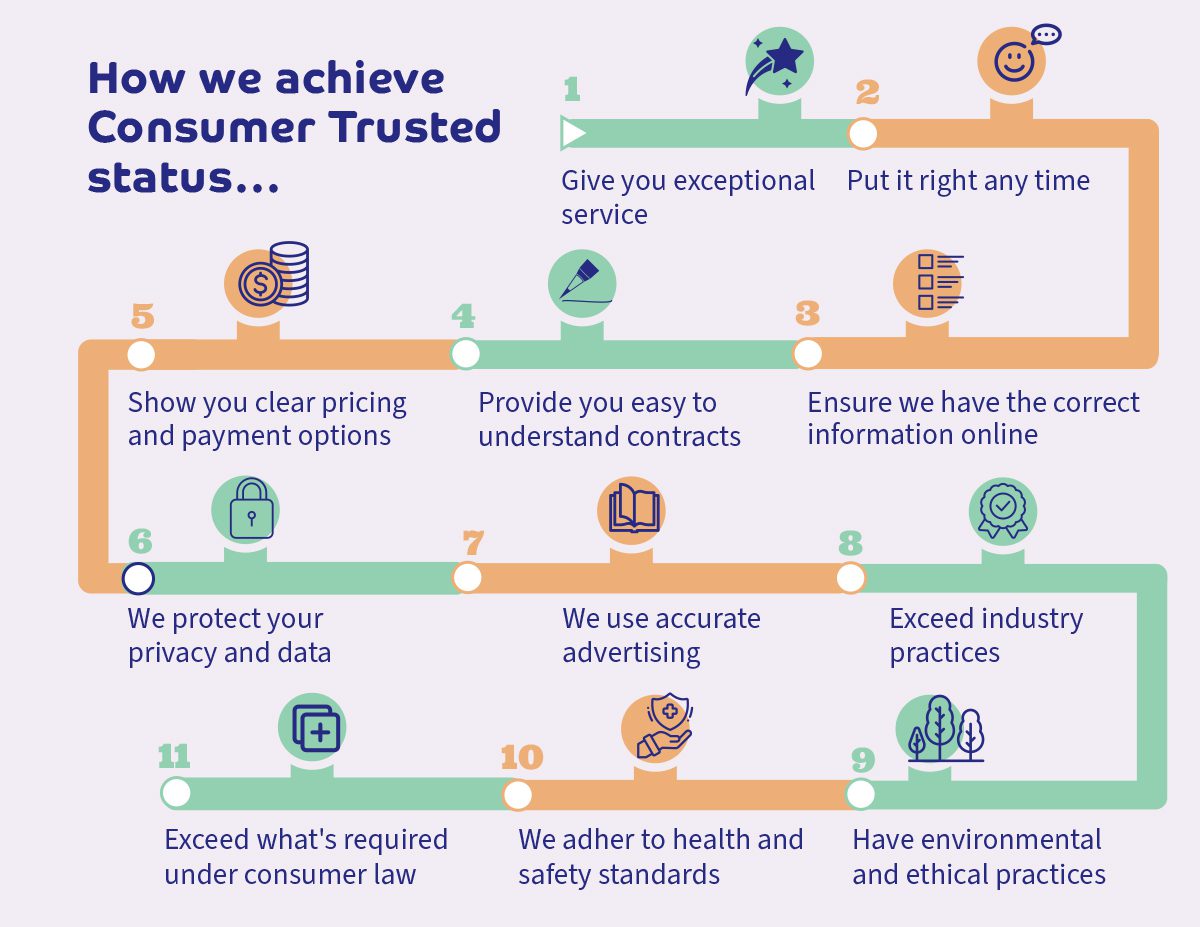 How we achieve Consumer Trusted status...

1
Give you exceptional service

2
Put it right any time

3
Ensure we have the correct information online

4
Provide you easy to understand contracts

5
Show you clear pricing and payment options

6
We protect your privacy and data

7
We use accurate advertising

8
Exceed industry practices

9
Have environmental and ethical practices

10
We adher to health and safety standards

11
Exceed what's required under consumer law